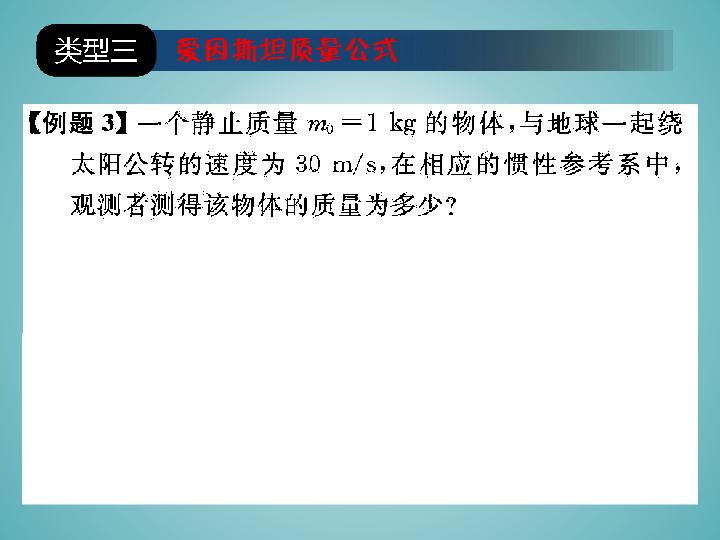 类型三 爱因斯坦质量公式

【例题 3】一个静止质量 $m_0=1$ kg 的物体，与地球一起绕太阳公转的速度为 30 m/s，在相应的惯性参考系中，观测者测得该物体的质量为多少？